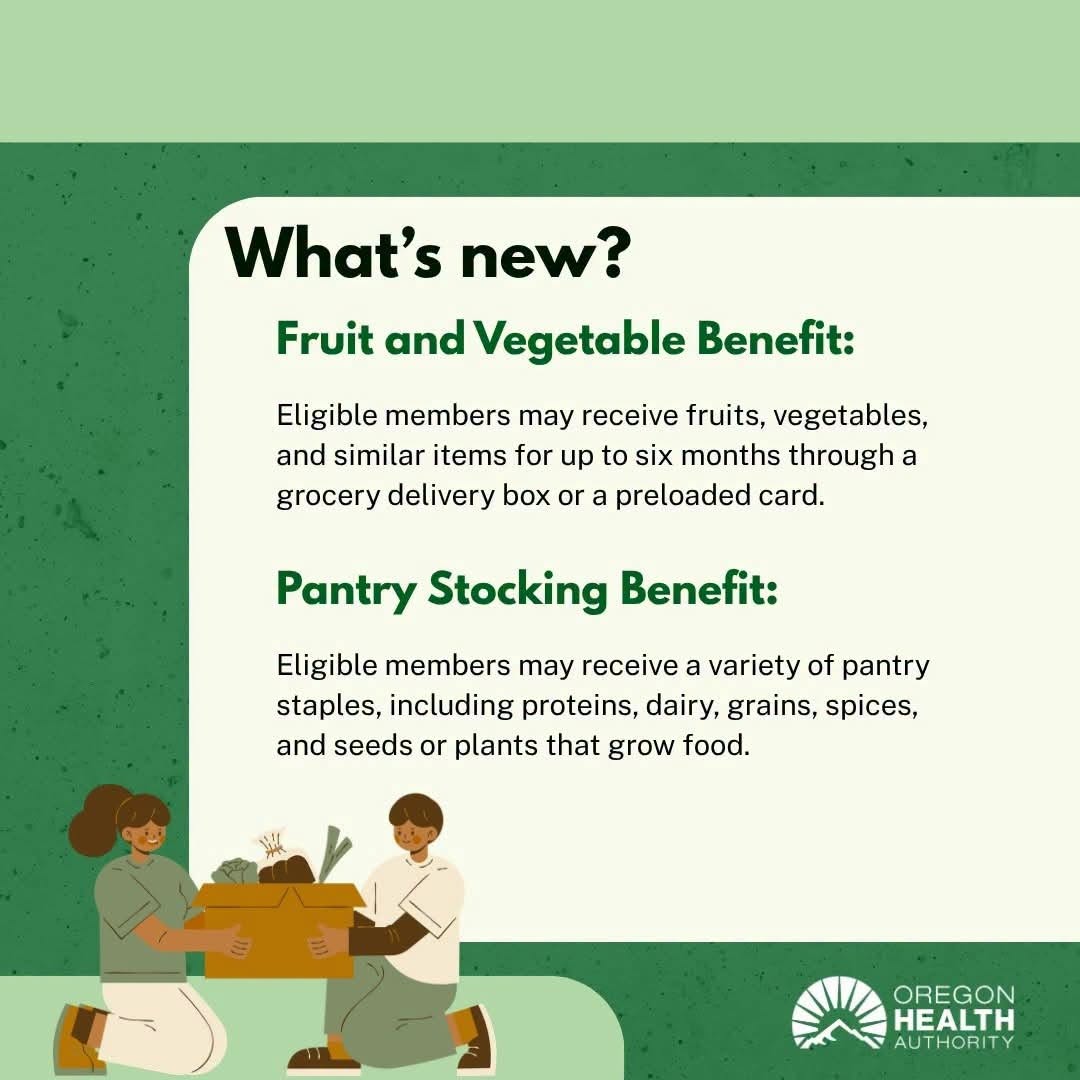 What's new?

Fruit and Vegetable Benefit:

Eligible members may receive fruits, vegetables, and similar items for up to six months through a grocery delivery box or a preloaded card.

Pantry Stocking Benefit:

Eligible members may receive a variety of pantry staples, including proteins, dairy, grains, spices, and seeds or plants that grow food.

OREGON
HEALTH
AUTHORITY